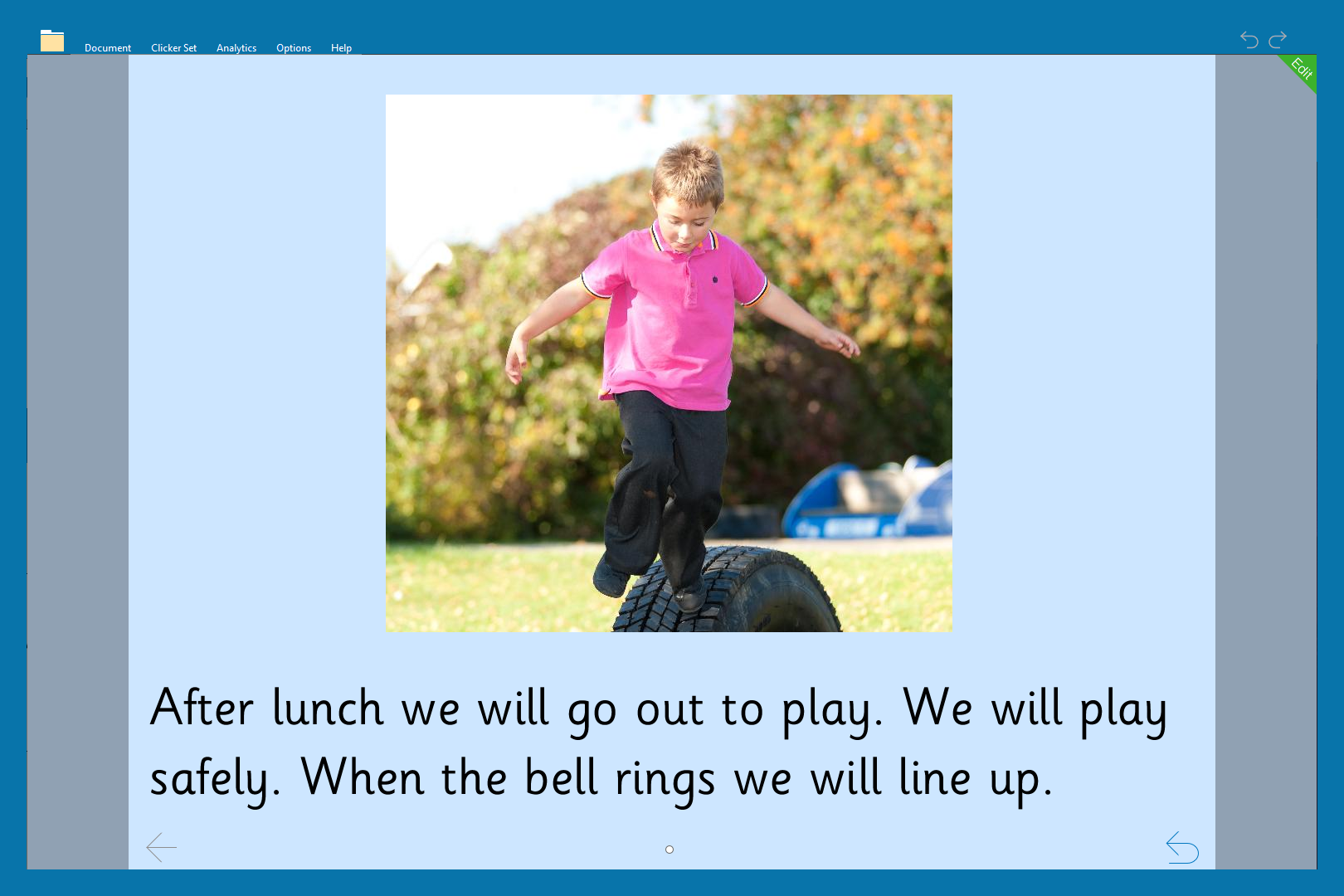 Document Clicker Set Analytics Options Help

Edit

After lunch we will go out to play. We will play safely. When the bell rings we will line up.